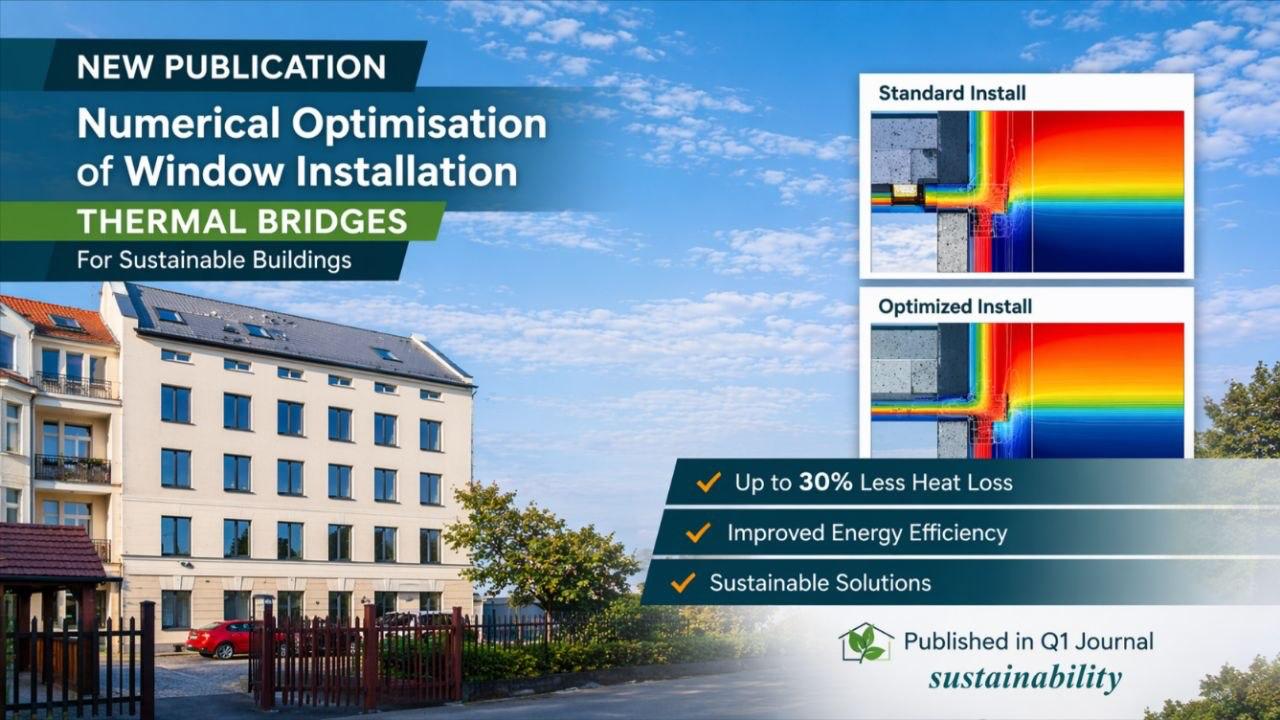 NEW PUBLICATION
Numerical Optimisation of Window Installation
THERMAL BRIDGES
For Sustainable Buildings

Standard Install

Optimized Install

Up to 30% Less Heat Loss
Improved Energy Efficiency
Sustainable Solutions

Published in Q1 Journal
sustainability